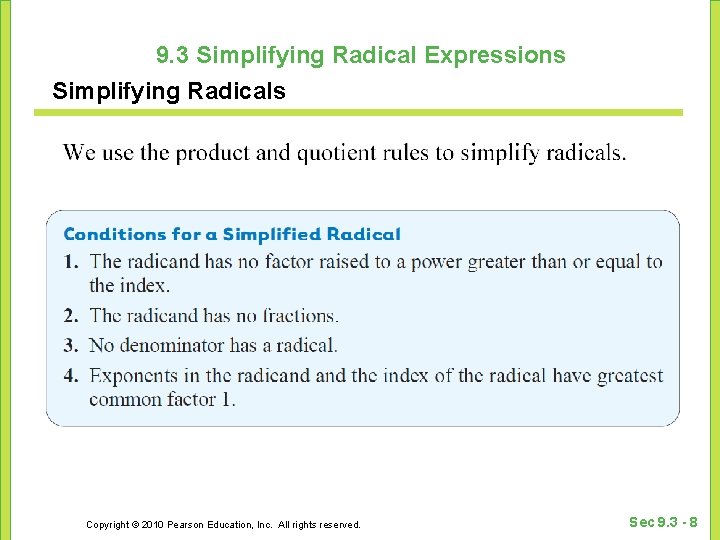 9.3 Simplifying Radical Expressions

Simplifying Radicals

We use the product and quotient rules to simplify radicals.

Conditions for a Simplified Radical

1. The radicand has no factor raised to a power greater than or equal to the index.

2. The radicand has no fractions.

3. No denominator has a radical.

4. Exponents in the radicand and the index of the radical have greatest common factor 1.

Copyright © 2010 Pearson Education, Inc. All rights reserved.

Sec 9.3 - 8